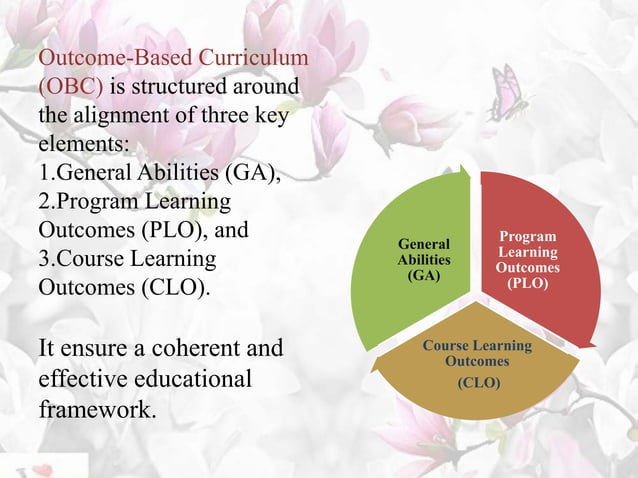 Outcome-Based Curriculum (OBC) is structured around the alignment of three key elements:
1.General Abilities (GA),
2.Program Learning Outcomes (PLO), and
3.Course Learning Outcomes (CLO).

It ensure a coherent and effective educational framework.

General Abilities (GA)

Program Learning Outcomes (PLO)

Course Learning Outcomes (CLO)